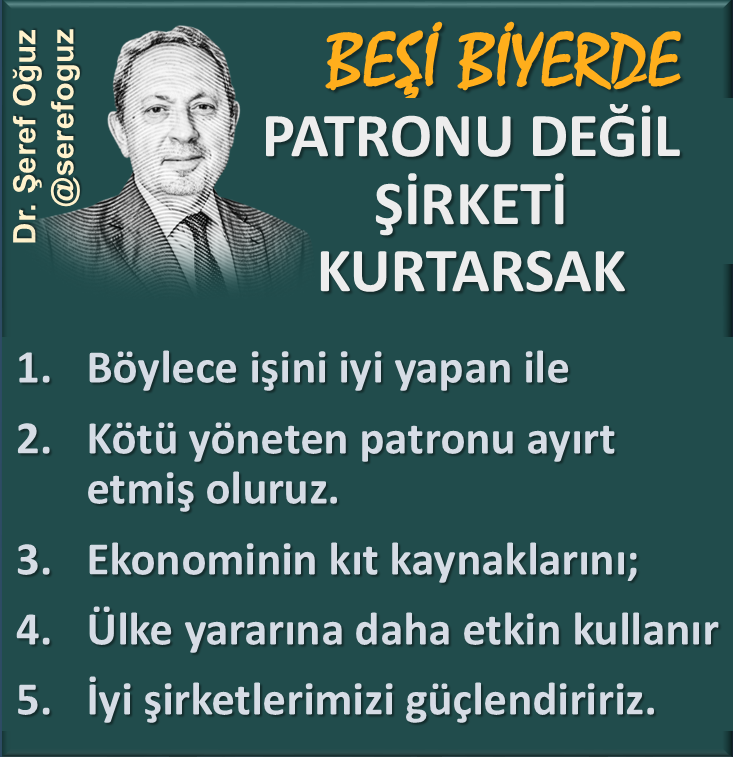 Dr. Şeref Oğuz
@serefoguz

BEŞİ BİYERDE

PATRONU DEĞİL ŞİRKETİ KURTARSAK

1. Böylece işini iyi yapan ile
2. Kötü yöneten patronu ayırt etmiş oluruz.
3. Ekonominin kıt kaynaklarını;
4. Ülke yararına daha etkin kullanır
5. İyi şirketlerimizi güçlendiririz.